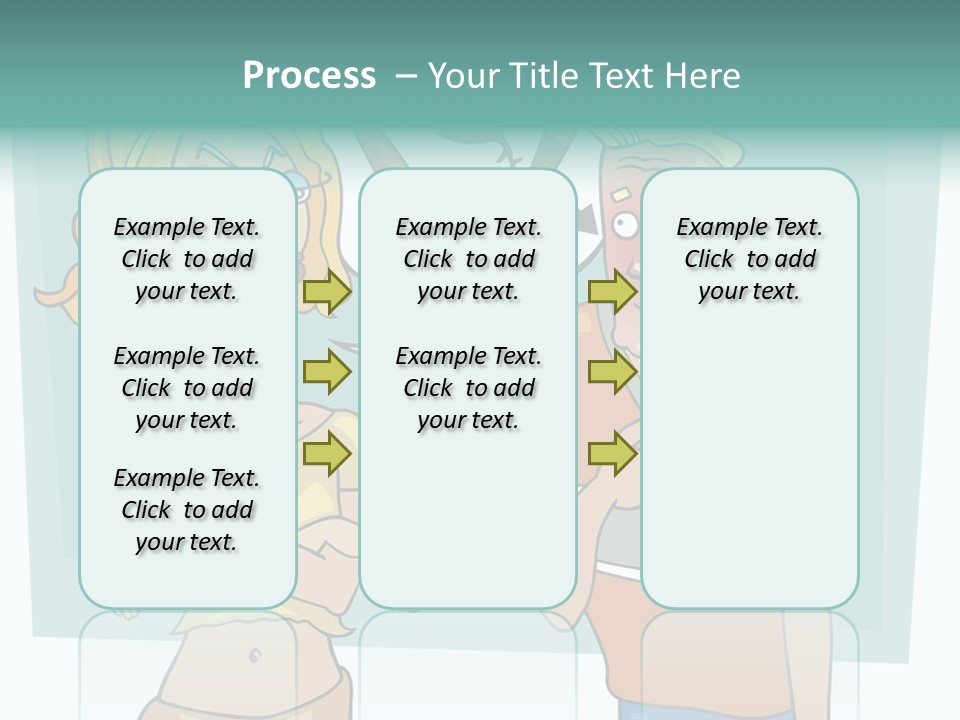 Process – Your Title Text Here

Example Text. Click to add your text.

Example Text. Click to add your text.

Example Text. Click to add your text.

Example Text. Click to add your text.

Example Text. Click to add your text.

Example Text. Click to add your text.